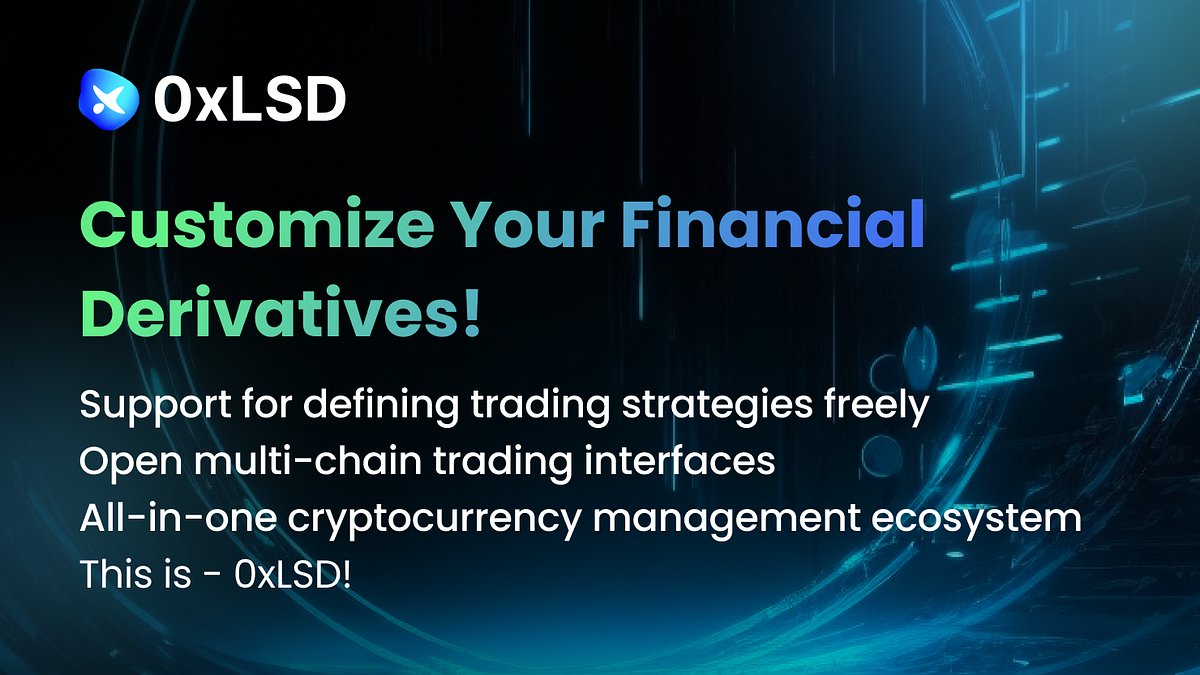 0xLSD

Customize Your Financial Derivatives!

Support for defining trading strategies freely
Open multi-chain trading interfaces
All-in-one cryptocurrency management ecosystem
This is - 0xLSD!